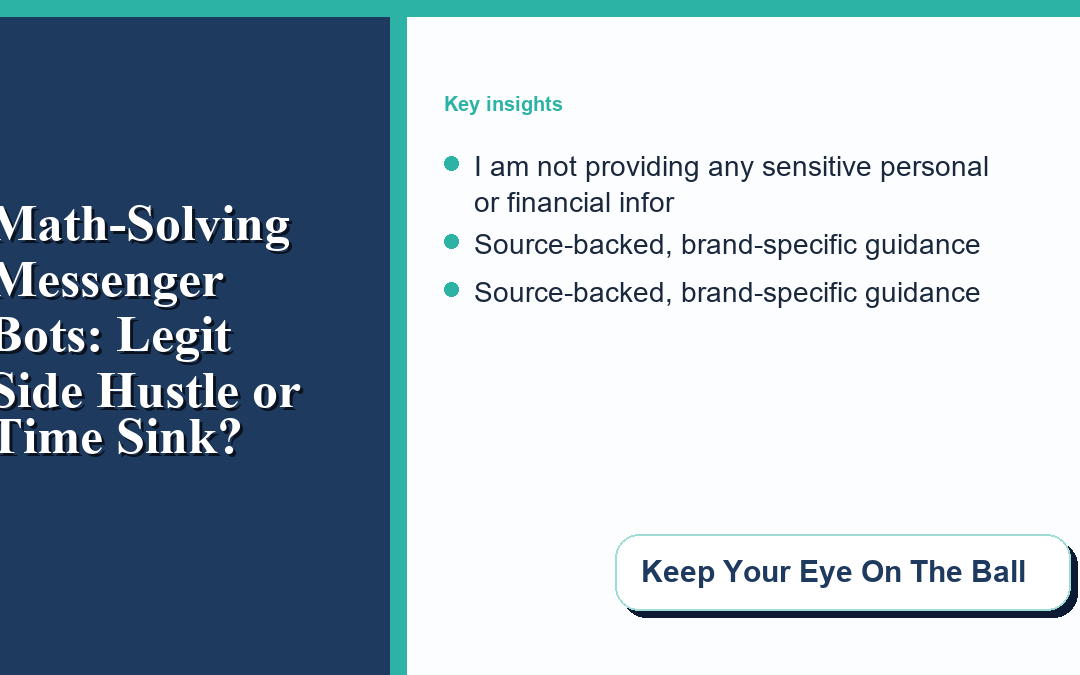 Math-Solving Messenger Bots: Legit Side Hustle or Time Sink?

Key insights

I am not providing any sensitive personal or financial infor

Source-backed, brand-specific guidance

Source-backed, brand-specific guidance

Keep Your Eye On The Ball